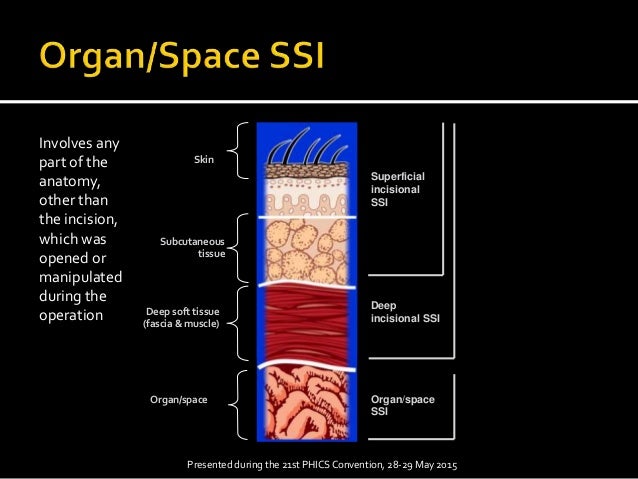 Organ/Space SSI

Involves any part of the anatomy, other than the incision, which was opened or manipulated during the operation

Skin

Subcutaneous tissue

Deep soft tissue (fascia & muscle)

Organ/space

Superficial incisional SSI

Deep incisional SSI

Organ/space SSI

Presented during the 21st PHICS Convention, 28-29 May 2015